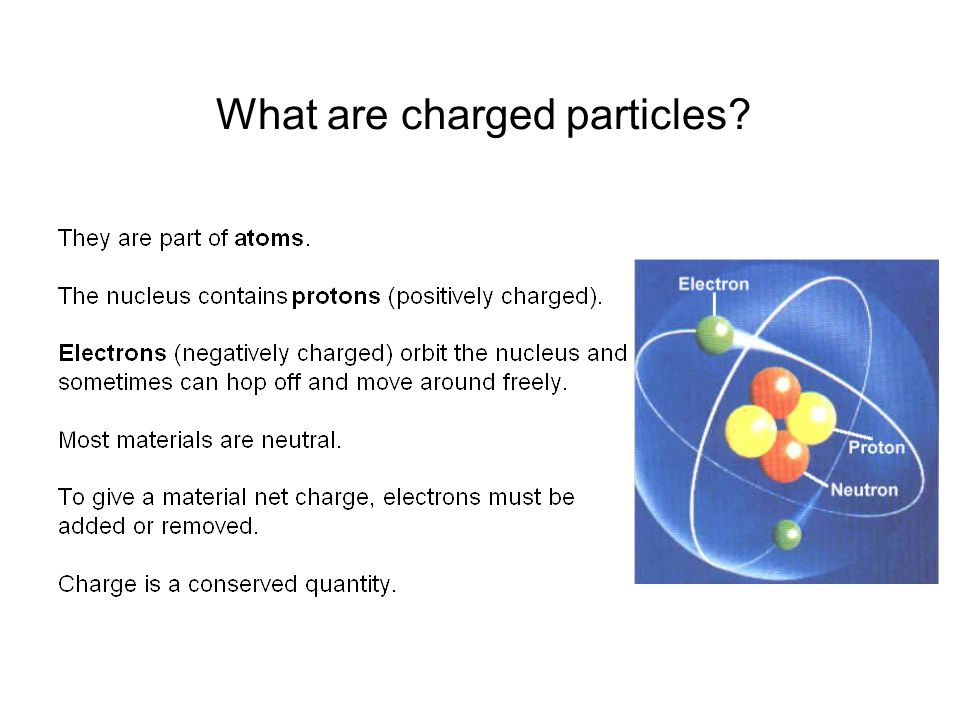 What are charged particles?

They are part of atoms.

The nucleus contains protons (positively charged).

Electrons (negatively charged) orbit the nucleus and sometimes can hop off and move around freely.

Most materials are neutral.

To give a material net charge, electrons must be added or removed.

Charge is a conserved quantity.

Electron

Proton

Neutron